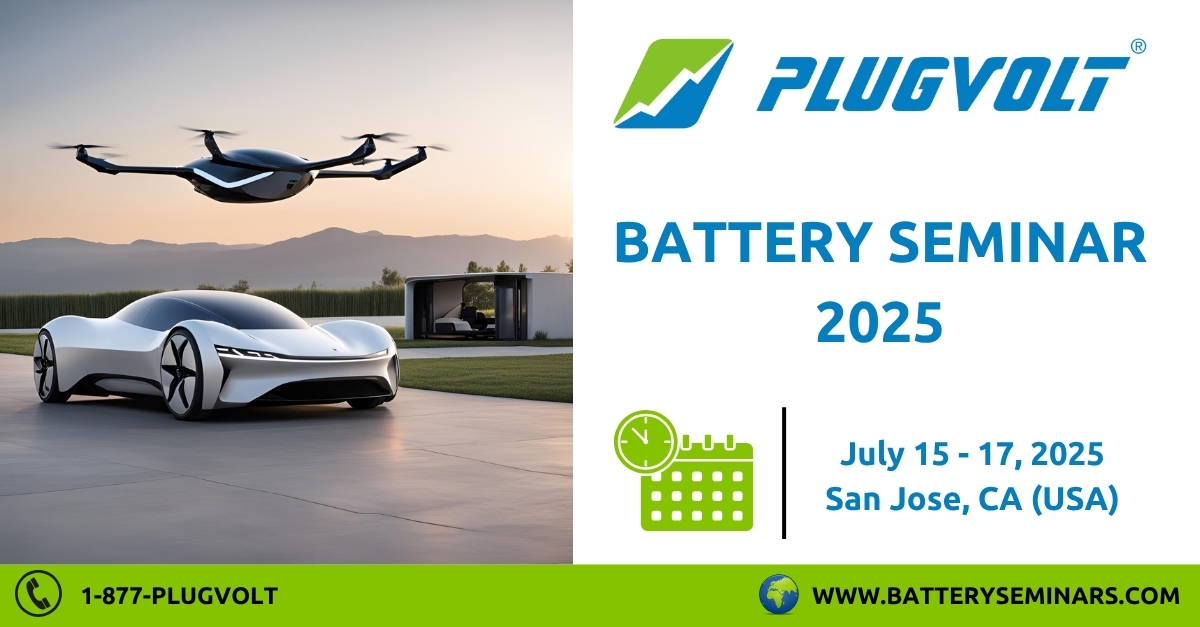 PLUGVOLT®

BATTERY SEMINAR 2025

July 15 - 17, 2025
San Jose, CA (USA)

1-877-PLUGVOLT

WWW.BATTERYSEMINARS.COM